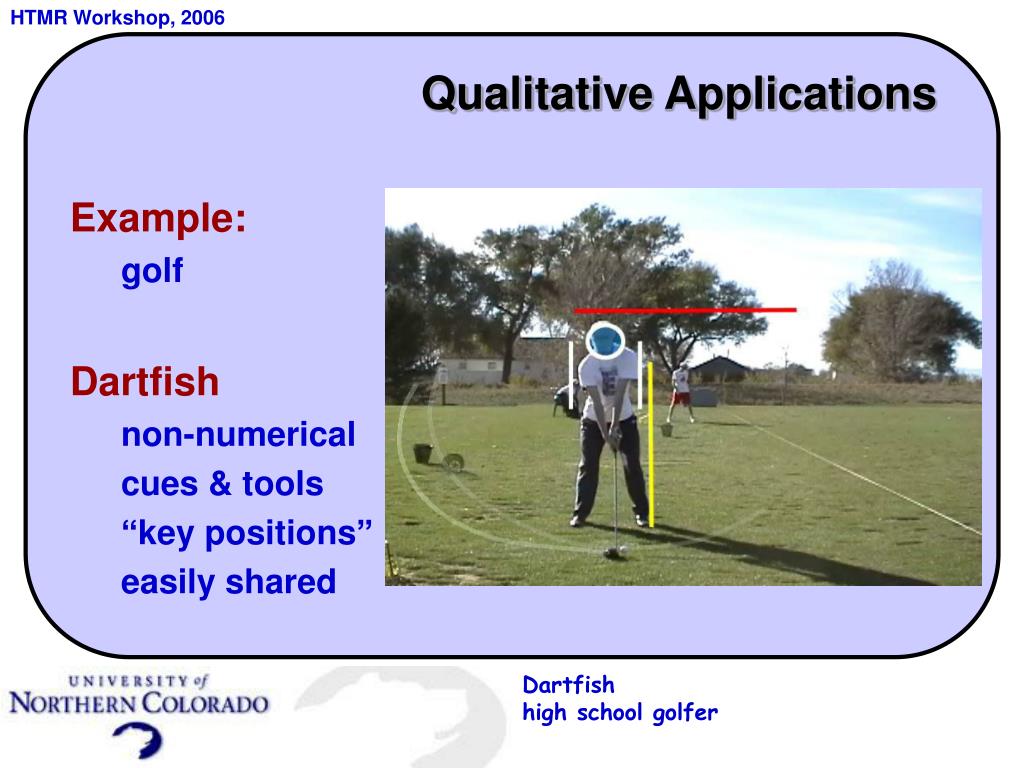 HTMR Workshop, 2006

Qualitative Applications

Example:
golf

Dartfish
non-numerical
cues & tools
“key positions”
easily shared

UNIVERSITY of
NORTHERN COLORADO

Dartfish
high school golfer